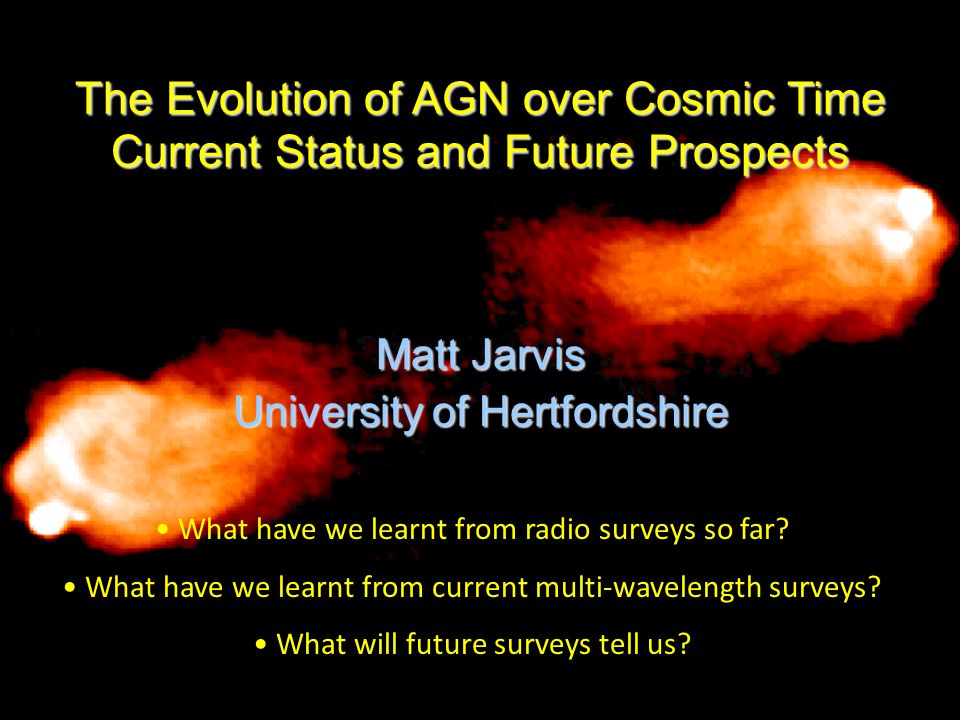 The Evolution of AGN over Cosmic Time
Current Status and Future Prospects

Matt Jarvis
University of Hertfordshire

• What have we learnt from radio surveys so far?

• What have we learnt from current multi-wavelength surveys?

• What will future surveys tell us?